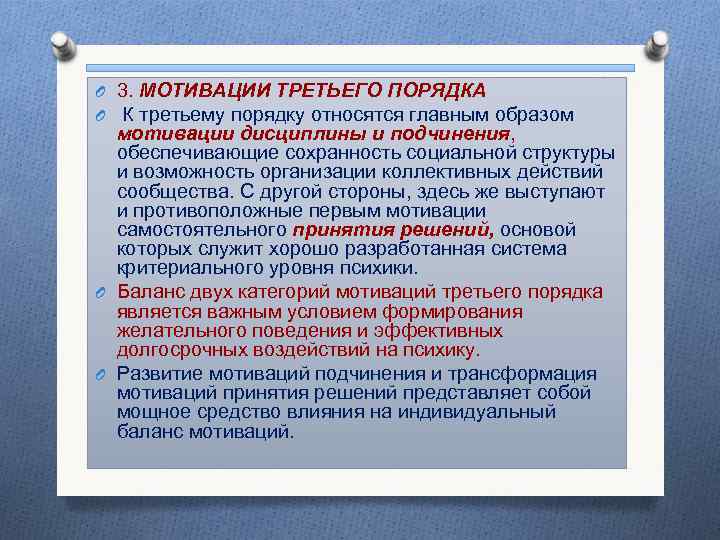 3. МОТИВАЦИИ ТРЕТЬЕГО ПОРЯДКА

К третьему порядку относятся главным образом мотивации дисциплины и подчинения, обеспечивающие сохранность социальной структуры и возможность организации коллективных действий сообщества. С другой стороны, здесь же выступают и противоположные первым мотивации самостоятельного принятия решений, основой которых служит хорошо разработанная система критериального уровня психики.

Баланс двух категорий мотиваций третьего порядка является важным условием формирования желательного поведения и эффективных долгосрочных воздействий на психику.

Развитие мотиваций подчинения и трансформация мотиваций принятия решений представляет собой мощное средство влияния на индивидуальный баланс мотиваций.